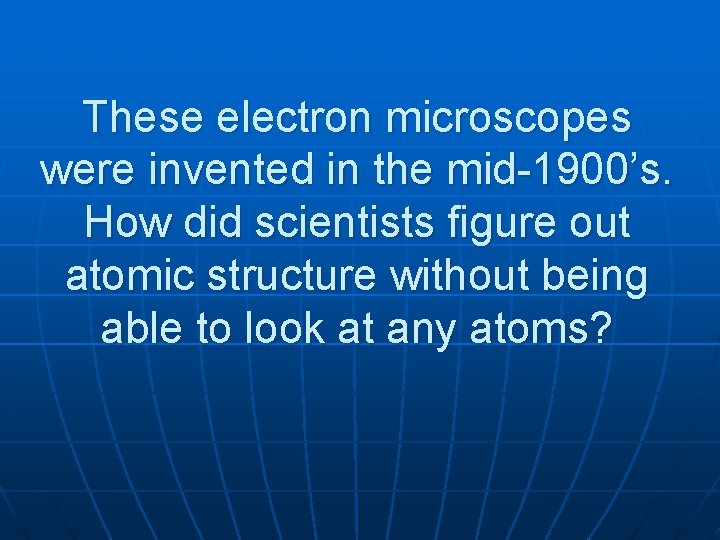 These electron microscopes were invented in the mid-1900’s. How did scientists figure out atomic structure without being able to look at any atoms?